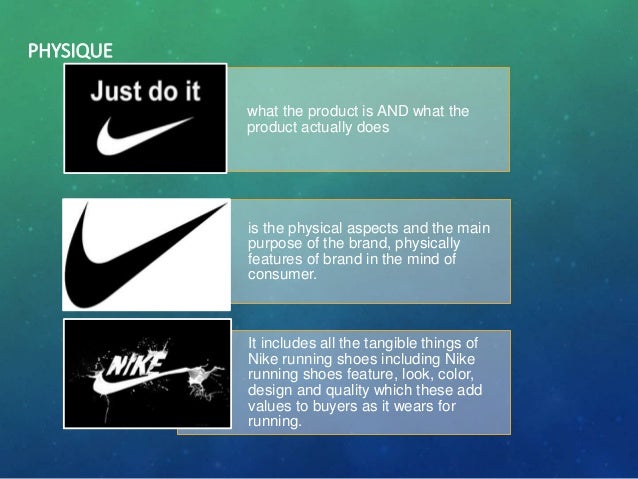 PHYSIQUE

Just do it

what the product is AND what the product actually does

is the physical aspects and the main purpose of the brand, physically features of brand in the mind of consumer.

NIKE

It includes all the tangible things of Nike running shoes including Nike running shoes feature, look, color, design and quality which these add values to buyers as it wears for running.